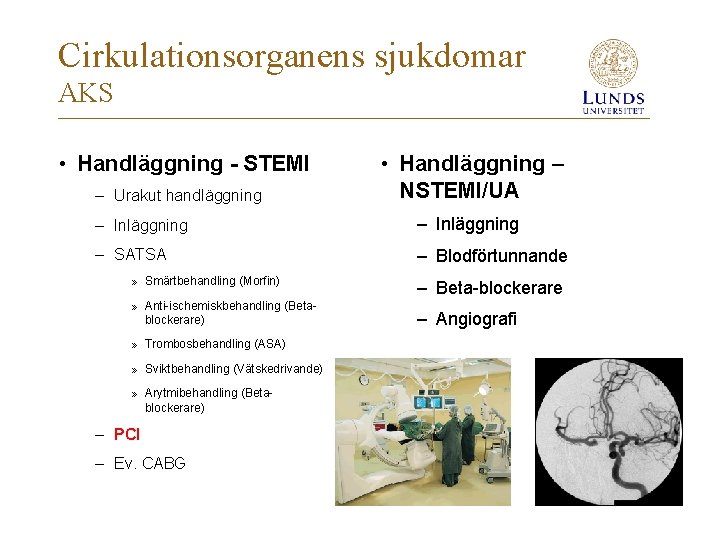 Cirkulationsorganens sjukdomar
AKS

LUNDS UNIVERSITET

• Handläggning - STEMI
– Urakut handläggning
– Inläggning
– SATSA
» Smärtbehandling (Morfin)
» Anti-ischemiskbehandling (Beta-blockerare)
» Trombosbehandling (ASA)
» Sviktbehandling (Vätskedrivande)
» Arytmibehandling (Beta-blockerare)
– PCI
– Ev. CABG

• Handläggning – NSTEMI/UA
– Inläggning
– Blodförtunnande
– Beta-blockerare
– Angiografi